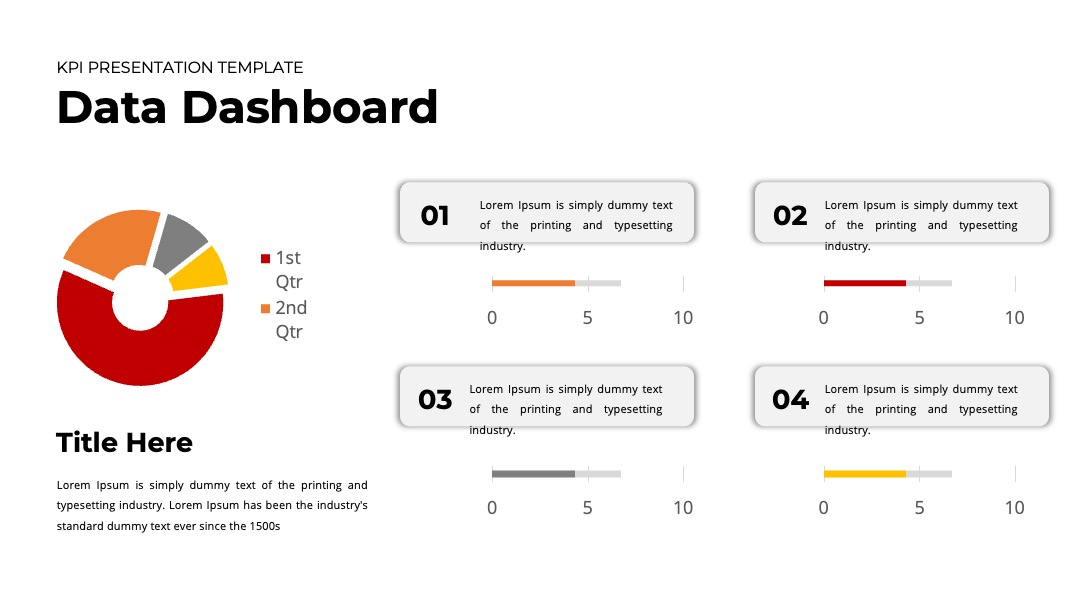 KPI PRESENTATION TEMPLATE

Data Dashboard

1st Qtr
2nd Qtr

Title Here

Lorem Ipsum is simply dummy text of the printing and typesetting industry. Lorem Ipsum has been the industry's standard dummy text ever since the 1500s

01
Lorem Ipsum is simply dummy text of the printing and typesetting industry.

0 5 10

02
Lorem Ipsum is simply dummy text of the printing and typesetting industry.

0 5 10

03
Lorem Ipsum is simply dummy text of the printing and typesetting industry.

0 5 10

04
Lorem Ipsum is simply dummy text of the printing and typesetting industry.

0 5 10